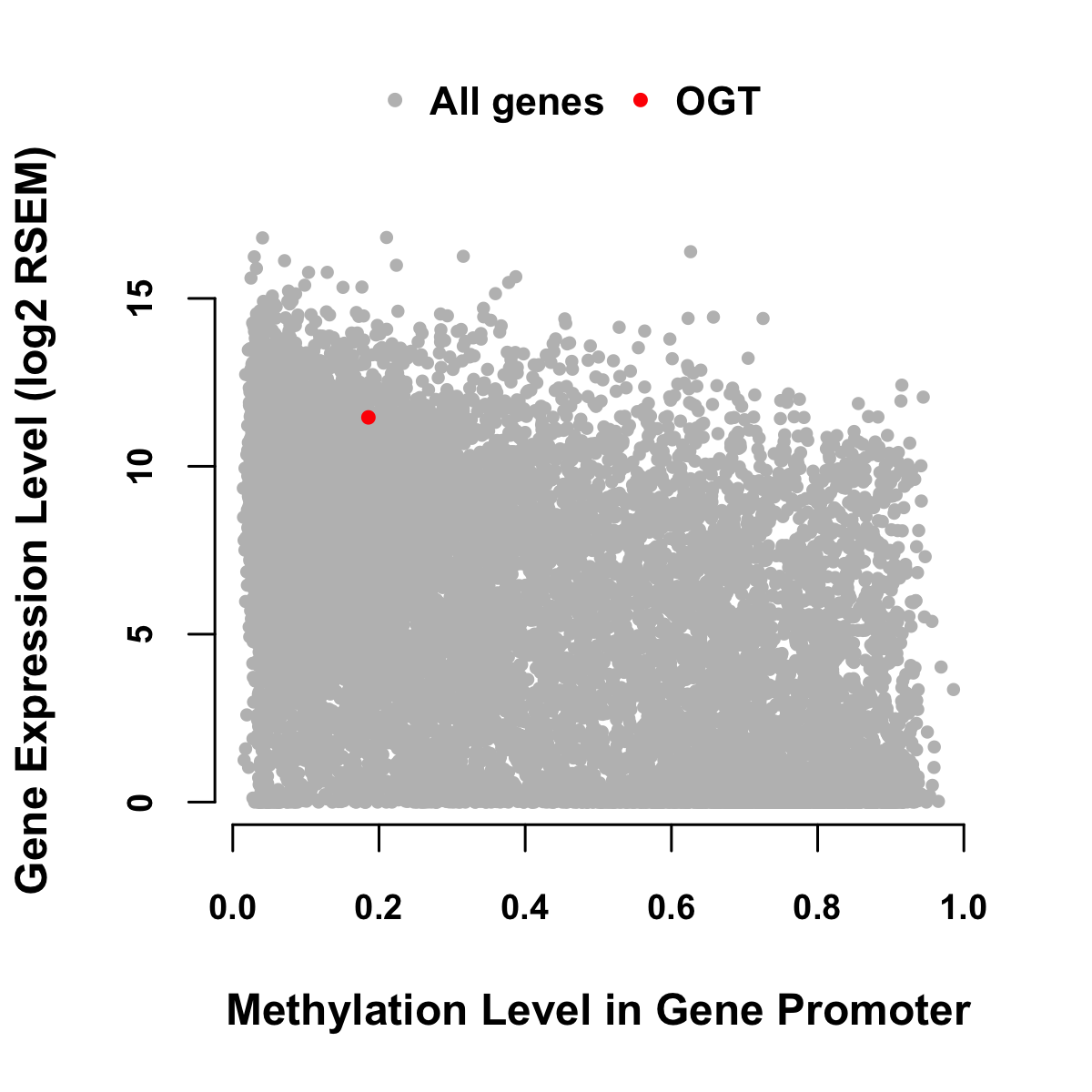 All genes OGT

Gene Expression Level (log2 RSEM)

15
10
5
0

0.0 0.2 0.4 0.6 0.8 1.0

Methylation Level in Gene Promoter